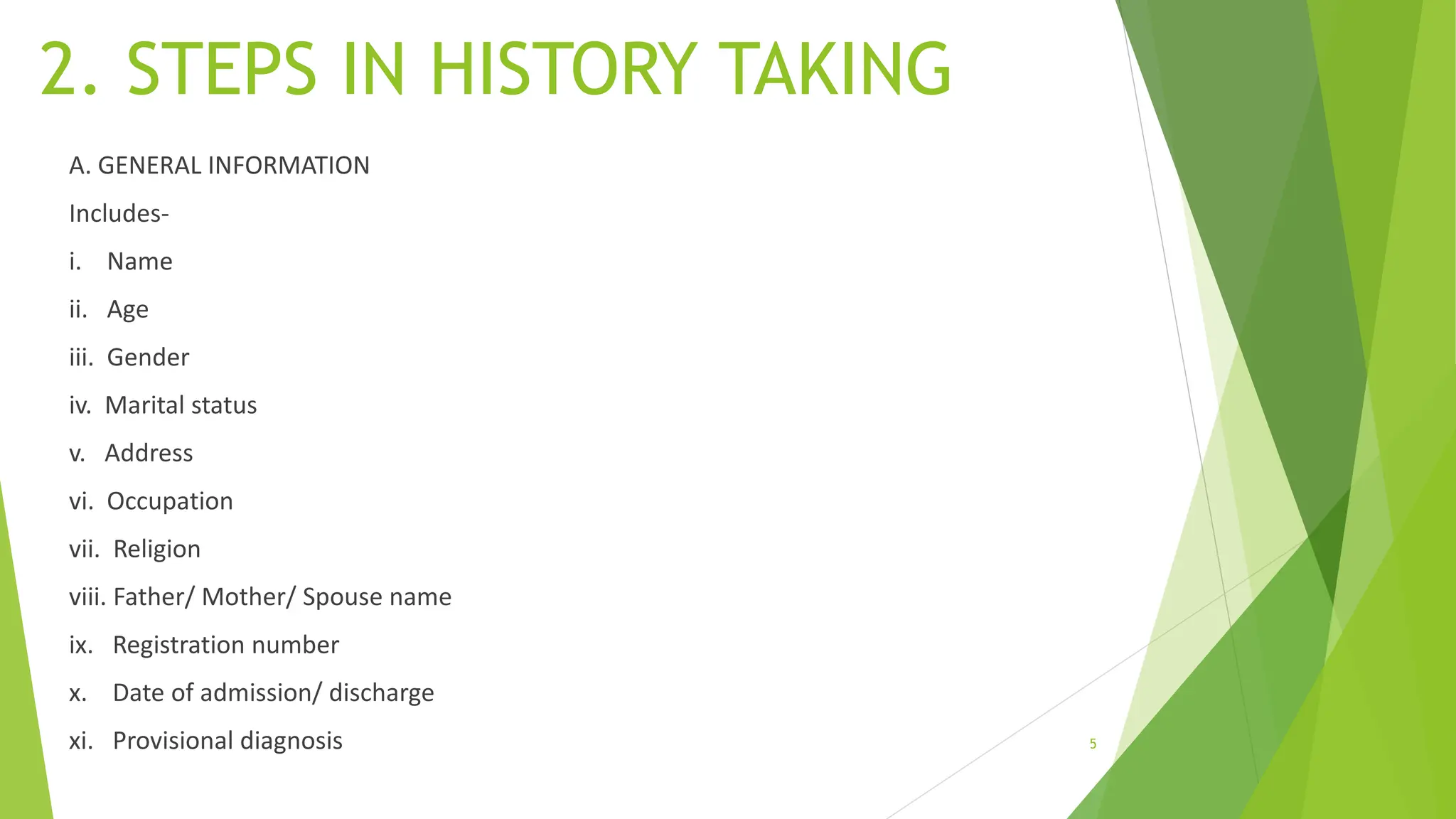 2. STEPS IN HISTORY TAKING

A. GENERAL INFORMATION

Includes-

i. Name

ii. Age

iii. Gender

iv. Marital status

v. Address

vi. Occupation

vii. Religion

viii. Father/ Mother/ Spouse name

ix. Registration number

x. Date of admission/ discharge

xi. Provisional diagnosis

5